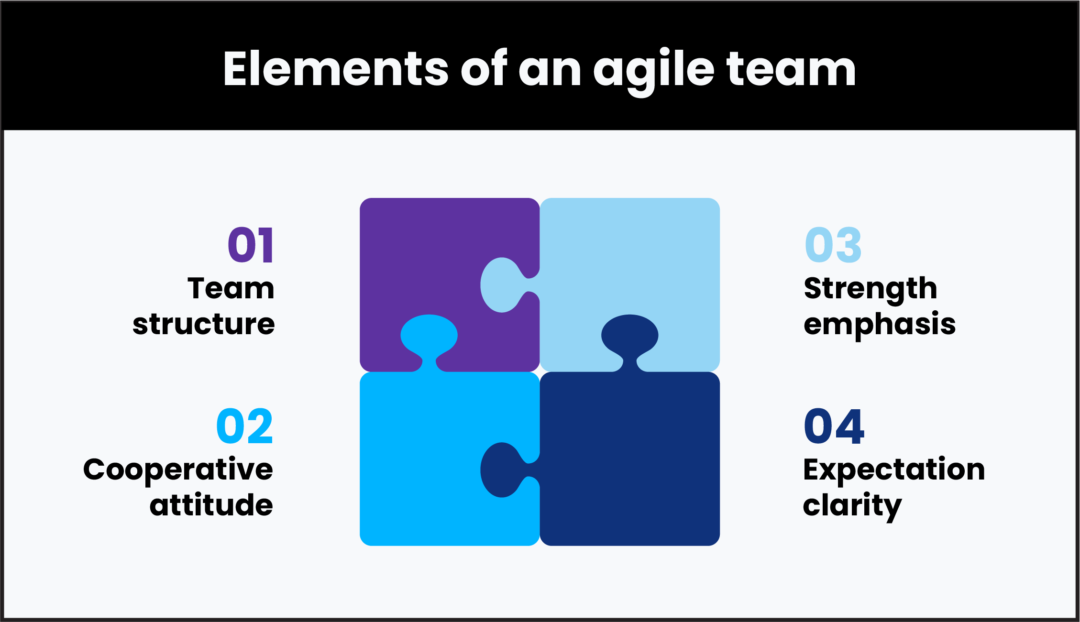 Elements of an agile team

01
Team structure

02
Cooperative attitude

03
Strength emphasis

04
Expectation clarity